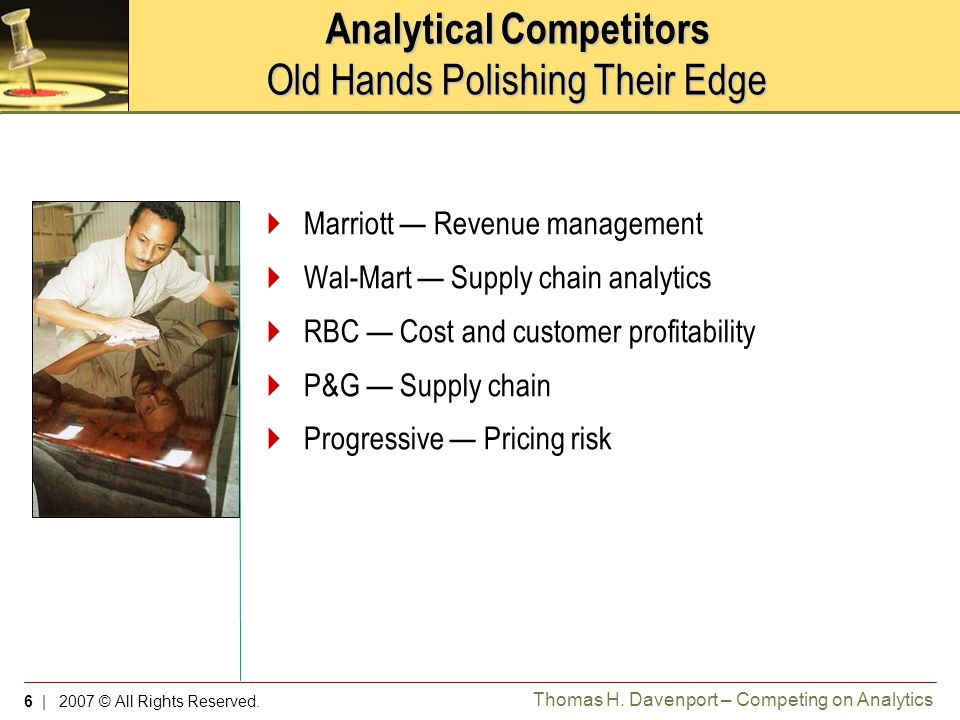 Analytical Competitors
Old Hands Polishing Their Edge

Marriott — Revenue management
Wal-Mart — Supply chain analytics
RBC — Cost and customer profitability
P&G — Supply chain
Progressive — Pricing risk

6 | 2007 © All Rights Reserved.

Thomas H. Davenport – Competing on Analytics